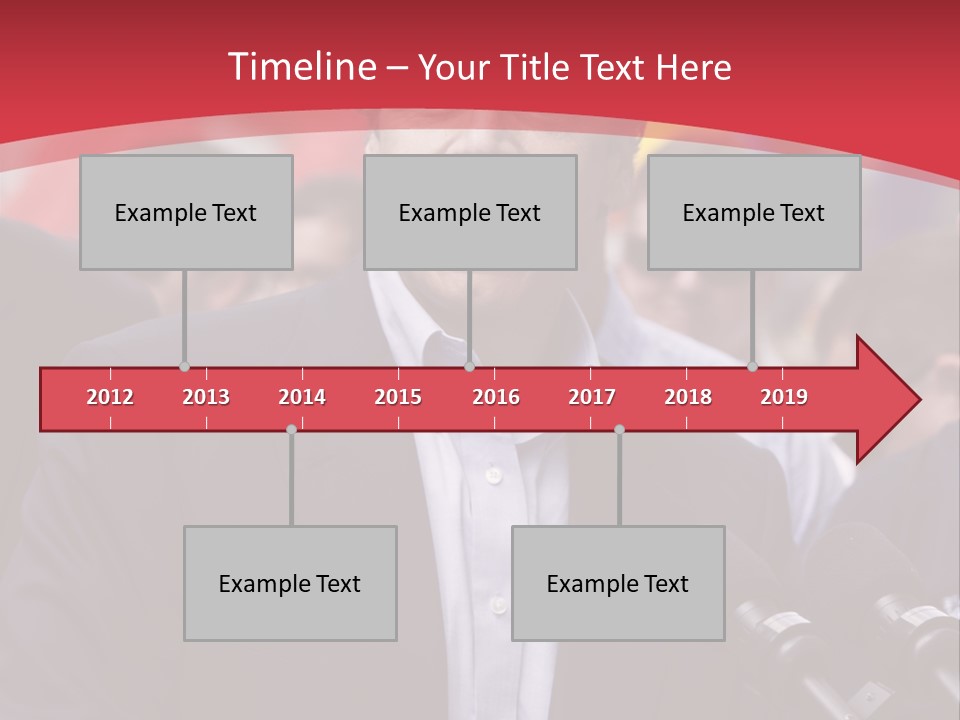 Timeline – Your Title Text Here

Example Text

Example Text

Example Text

2012 2013 2014 2015 2016 2017 2018 2019

Example Text

Example Text